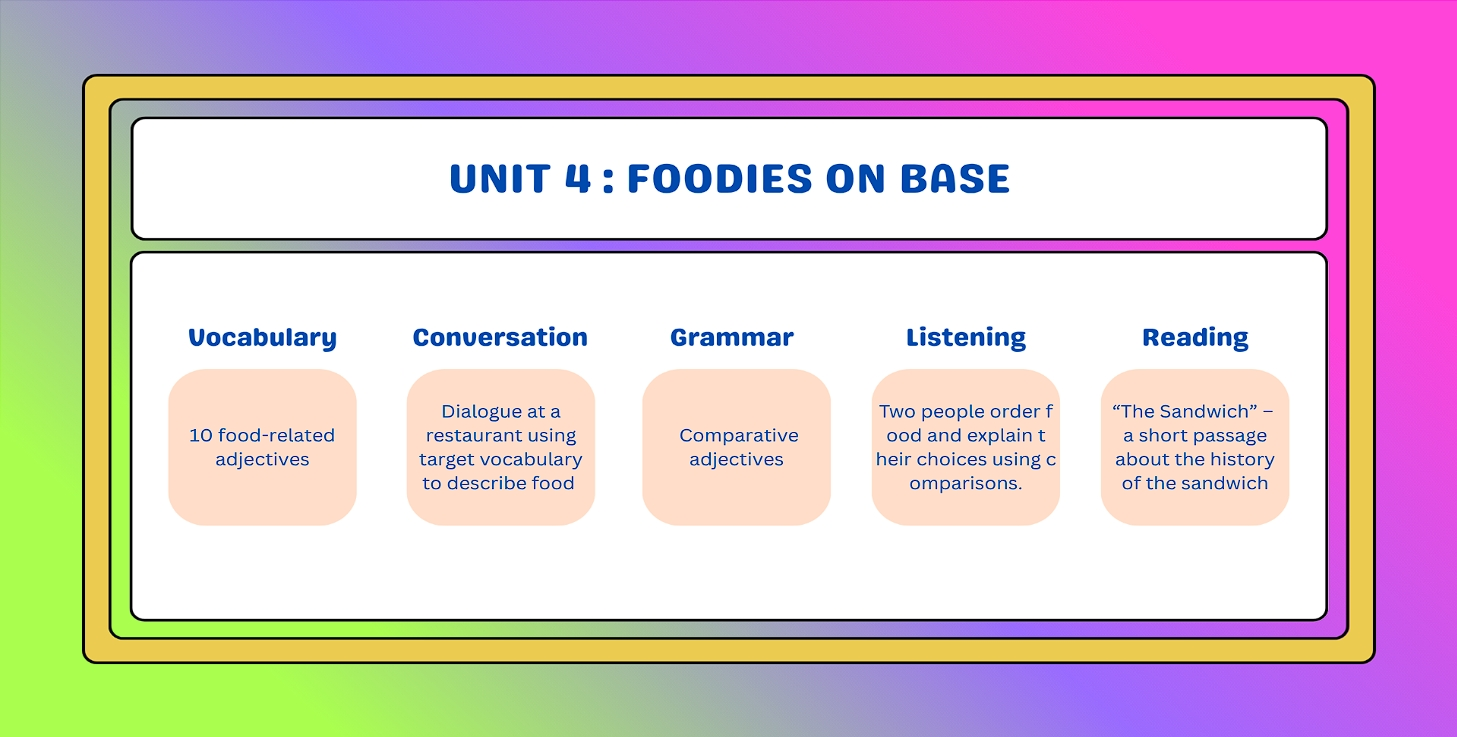 UNIT 4 : FOODIES ON BASE

Vocabulary

10 food-related adjectives

Conversation

Dialogue at a restaurant using target vocabulary to describe food

Grammar

Comparative adjectives

Listening

Two people order f ood and explain t heir choices using c omparisons.

Reading

“The Sandwich” – a short passage about the history of the sandwich